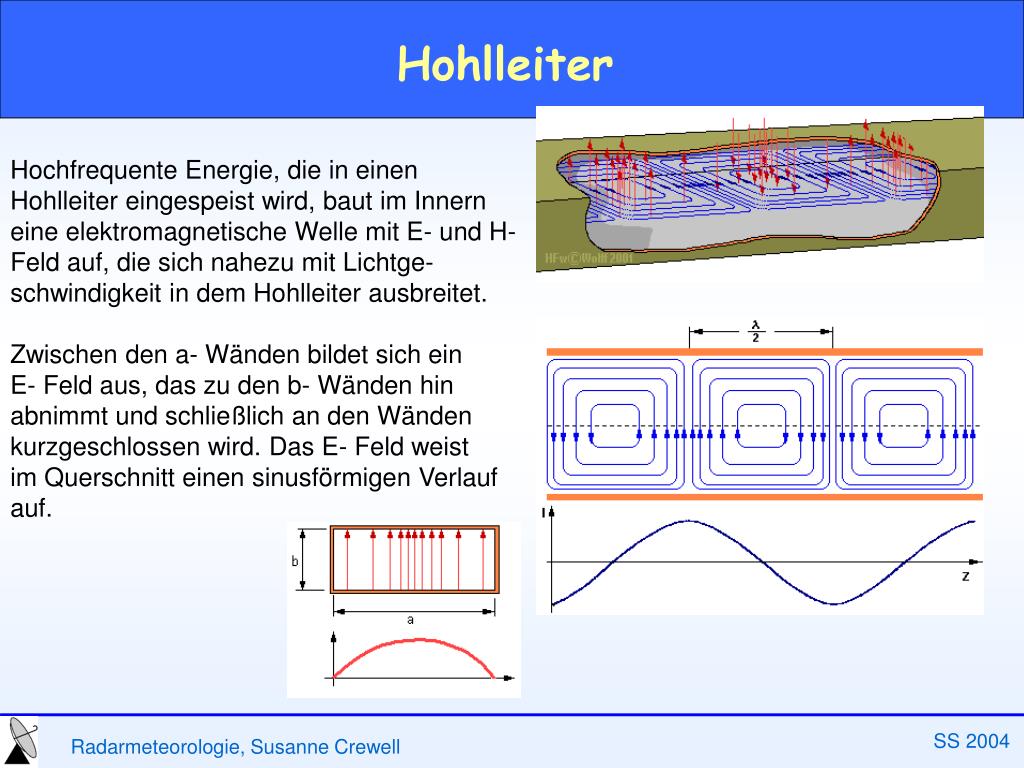 Hohlleiter

Hochfrequente Energie, die in einen Hohlleiter eingespeist wird, baut im Innern eine elektromagnetische Welle mit E- und H-Feld auf, die sich nahezu mit Lichtgeschwindigkeit in dem Hohlleiter ausbreitet.

Zwischen den a- Wänden bildet sich ein E- Feld aus, das zu den b- Wänden hin abnimmt und schließlich an den Wänden kurzgeschlossen wird. Das E- Feld weist im Querschnitt einen sinusförmigen Verlauf auf.

HFw©Wolff 2001

$\frac{\lambda}{2}$

I

z

b

a

Radarmeteorologie, Susanne Crewell

SS 2004